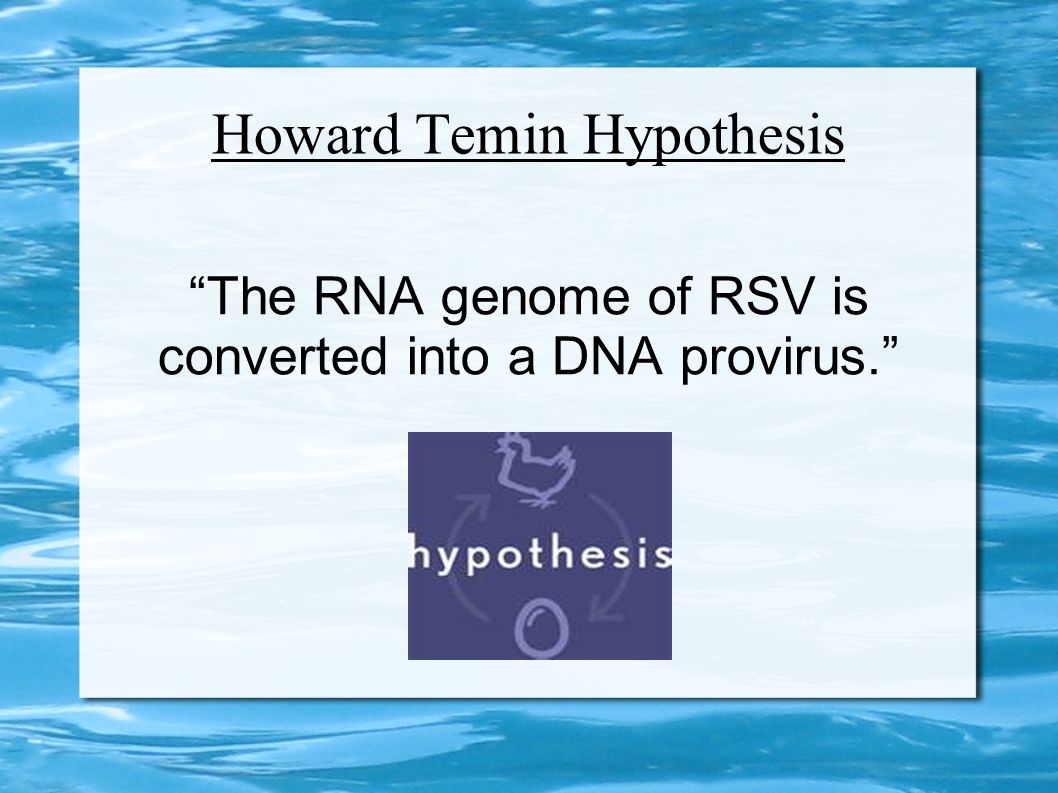 Howard Temin Hypothesis

“The RNA genome of RSV is converted into a DNA provirus.”

hypothesis